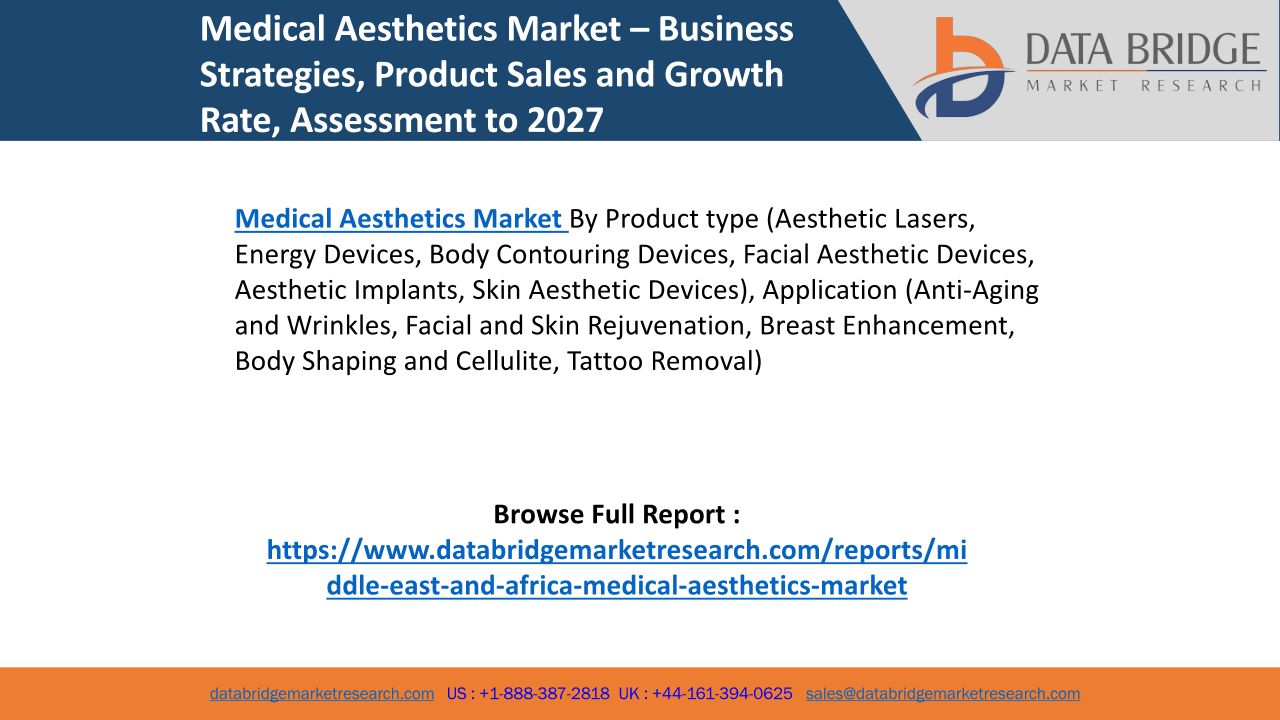 Medical Aesthetics Market – Business Strategies, Product Sales and Growth Rate, Assessment to 2027

DATA BRIDGE
MARKET RESEARCH

Medical Aesthetics Market By Product type (Aesthetic Lasers, Energy Devices, Body Contouring Devices, Facial Aesthetic Devices, Aesthetic Implants, Skin Aesthetic Devices), Application (Anti-Aging and Wrinkles, Facial and Skin Rejuvenation, Breast Enhancement, Body Shaping and Cellulite, Tattoo Removal)

Browse Full Report :
https://www.databridgemarketresearch.com/reports/middle-east-and-africa-medical-aesthetics-market

databridgemarketresearch.com US : +1-888-387-2818 UK : +44-161-394-0625 sales@databridgemarketresearch.com